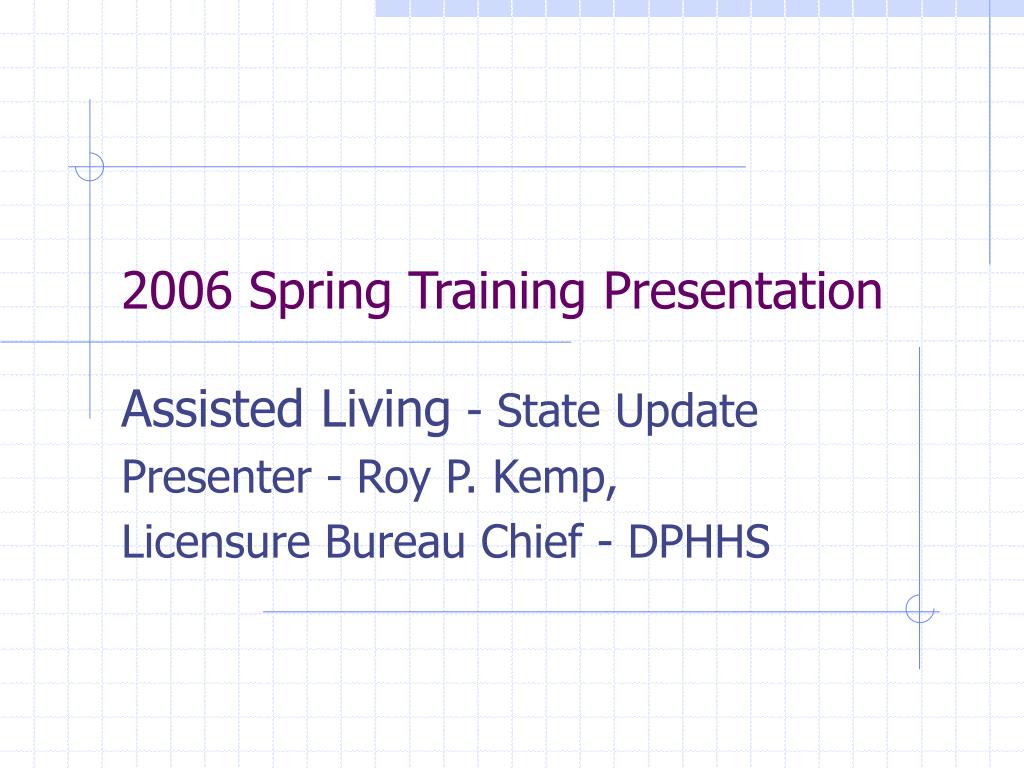 2006 Spring Training Presentation

Assisted Living - State Update
Presenter - Roy P. Kemp,
Licensure Bureau Chief - DPHHS